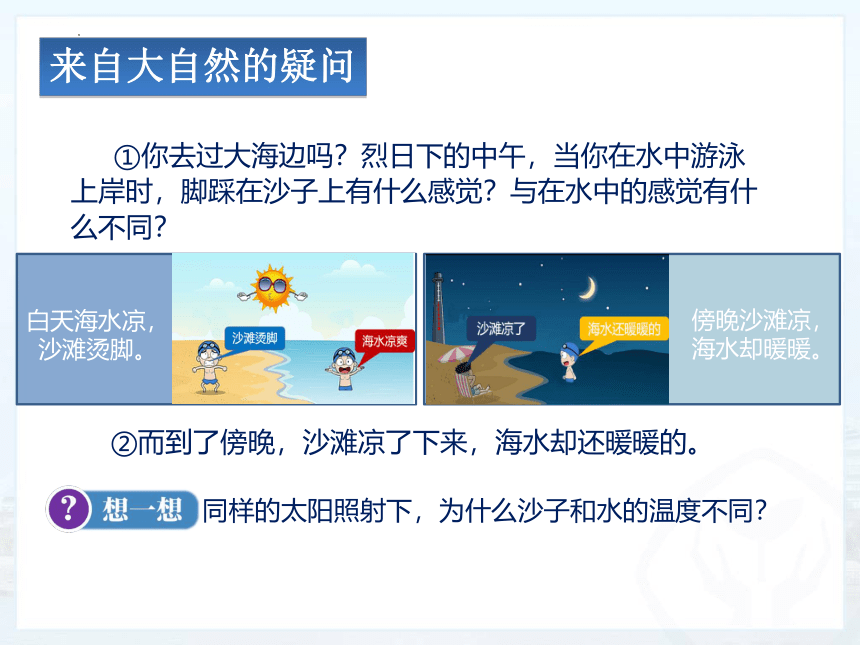 来自大自然的疑问

①你去过大海边吗？烈日下的中午，当你在水中游泳上岸时，脚踩在沙子上有什么感觉？与在水中的感觉有什么不同？

白天海水凉，沙滩烫脚。

沙滩烫脚

海水凉爽

沙滩凉了

海水还暖暖的

傍晚沙滩凉，海水却暖暖。

②而到了傍晚，沙滩凉了下来，海水却还暖暖的。

? 想一想 同样的太阳照射下，为什么沙子和水的温度不同？